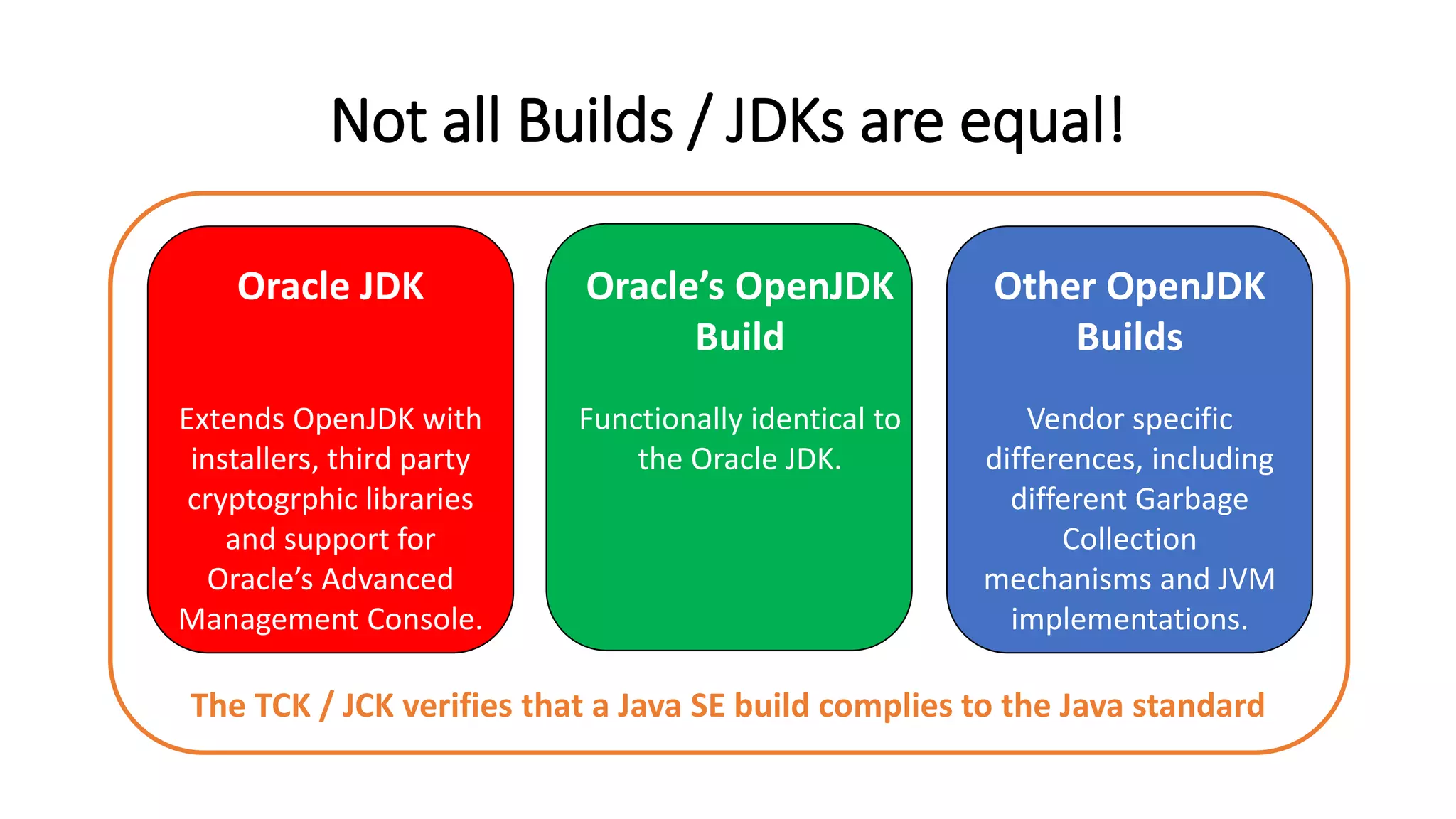 Not all Builds / JDKs are equal!

Oracle JDK

Extends OpenJDK with installers, third party cryptogrphic libraries and support for Oracle's Advanced Management Console.

Oracle's OpenJDK Build

Functionally identical to the Oracle JDK.

Other OpenJDK Builds

Vendor specific differences, including different Garbage Collection mechanisms and JVM implementations.

The TCK / JCK verifies that a Java SE build complies to the Java standard